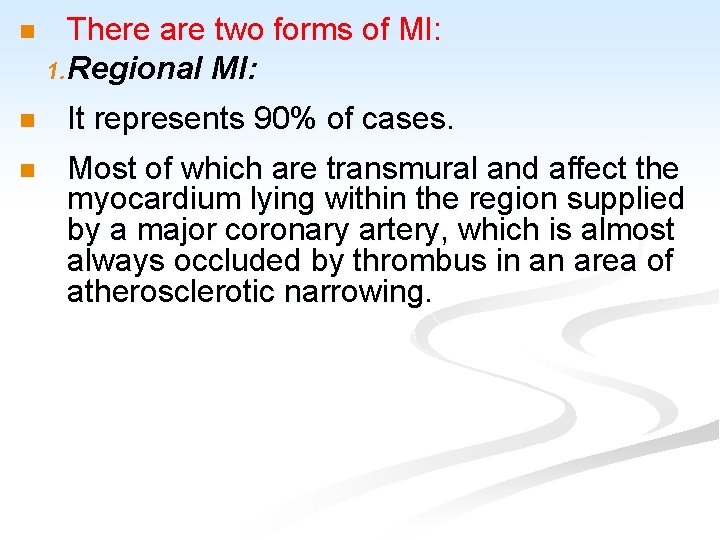 There are two forms of MI:

1. Regional MI:

It represents 90% of cases.

Most of which are transmural and affect the myocardium lying within the region supplied by a major coronary artery, which is almost always occluded by thrombus in an area of atherosclerotic narrowing.